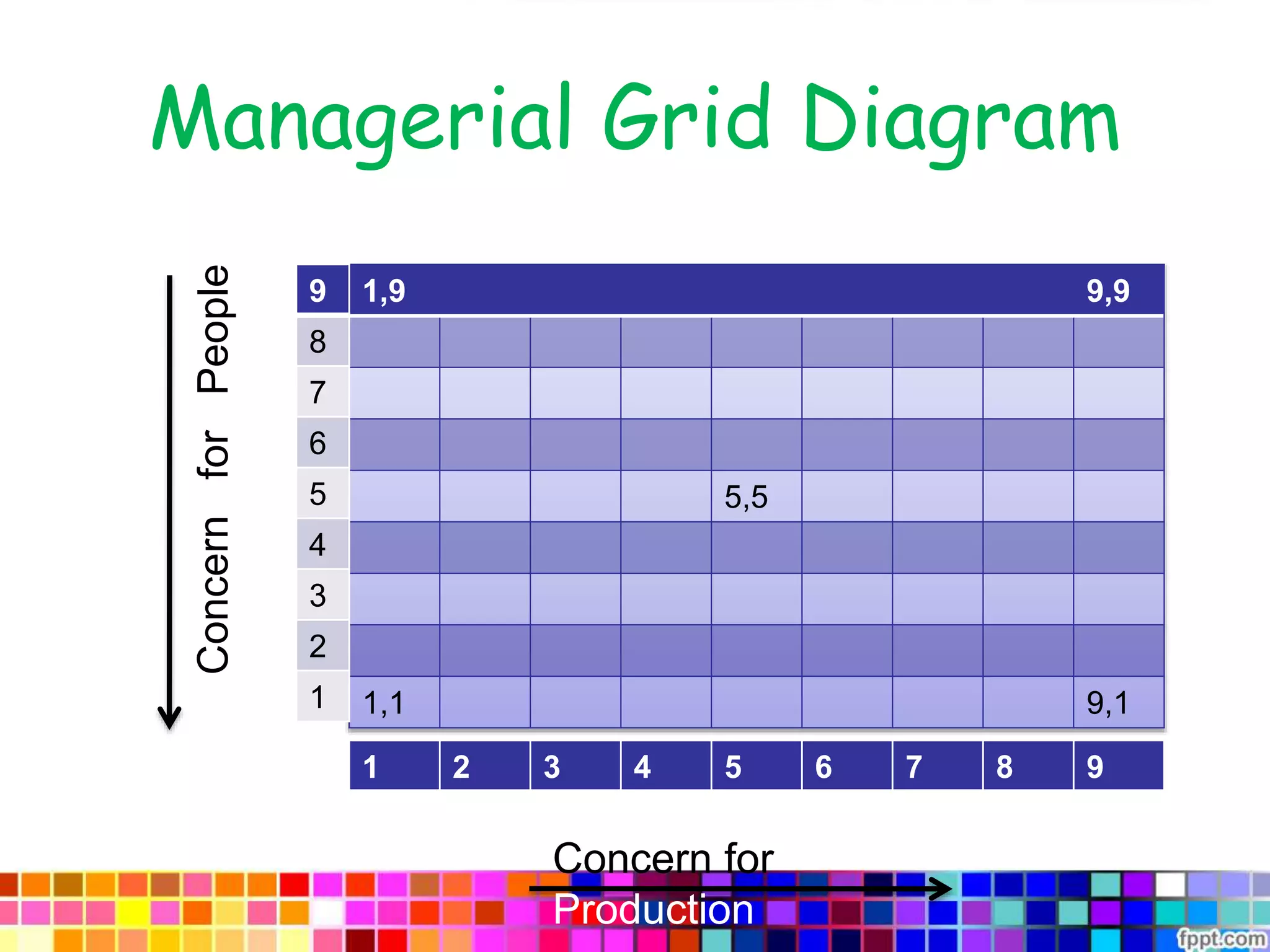 Managerial Grid Diagram

Concern for People

| 9 | 1,9 | | | | | | | | 9,9 |
|---|---|---|---|---|---|---|---|---|---|
| 8 | | | | | | | | | |
| 7 | | | | | | | | | |
| 6 | | | | | | | | | |
| 5 | | | | | 5,5 | | | | |
| 4 | | | | | | | | | |
| 3 | | | | | | | | | |
| 2 | | | | | | | | | |
| 1 | 1,1 | | | | | | | | 9,1 |
| | 1 | 2 | 3 | 4 | 5 | 6 | 7 | 8 | 9 |

Concern for Production

fppt.com